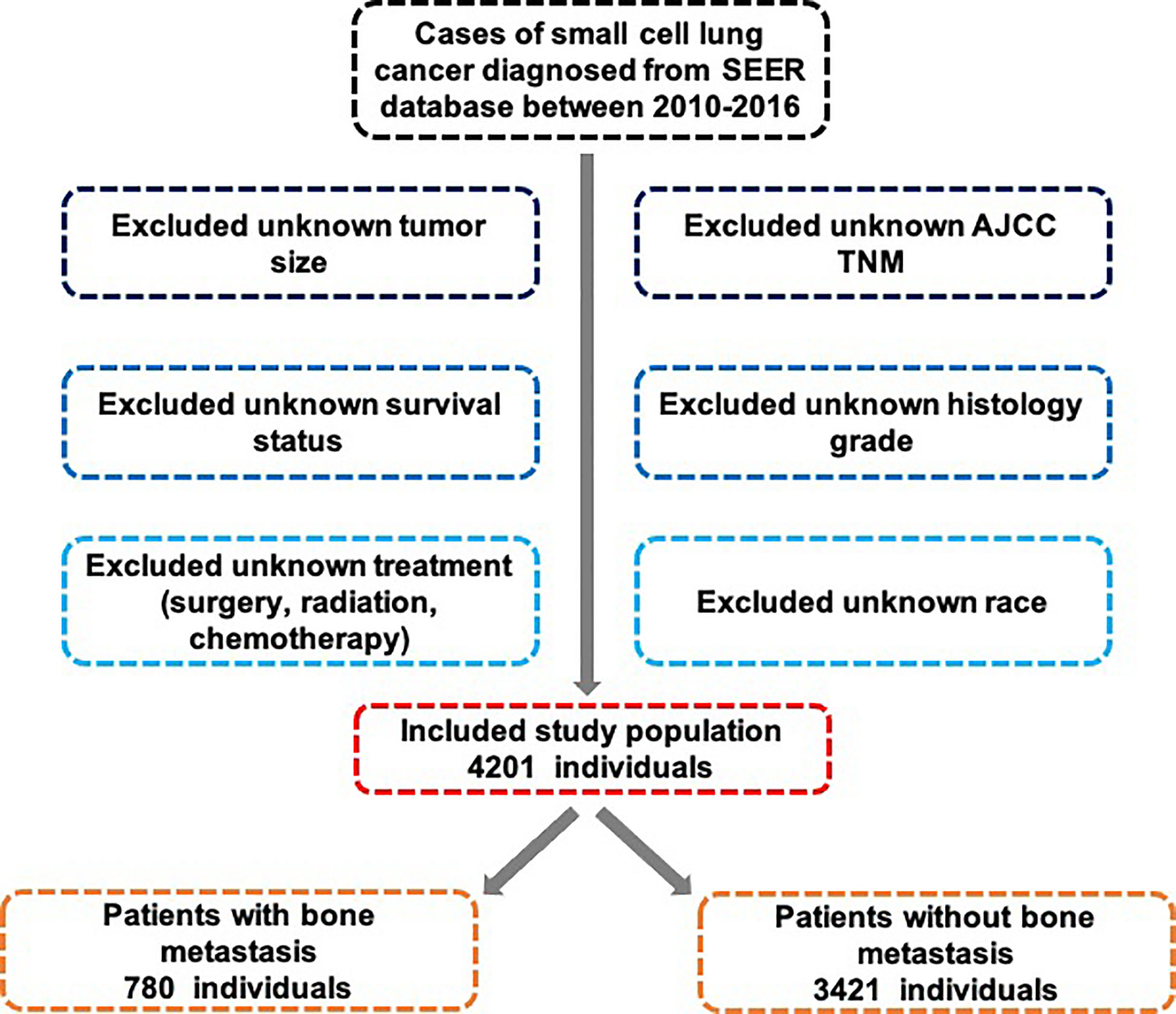 Cases of small cell lung cancer diagnosed from SEER database between 2010-2016

Excluded unknown tumor size

Excluded unknown AJCC TNM

Excluded unknown survival status

Excluded unknown histology grade

Excluded unknown treatment (surgery, radiation, chemotherapy)

Excluded unknown race

Included study population 4201 individuals

Patients with bone metastasis 780 individuals

Patients without bone metastasis 3421 individuals